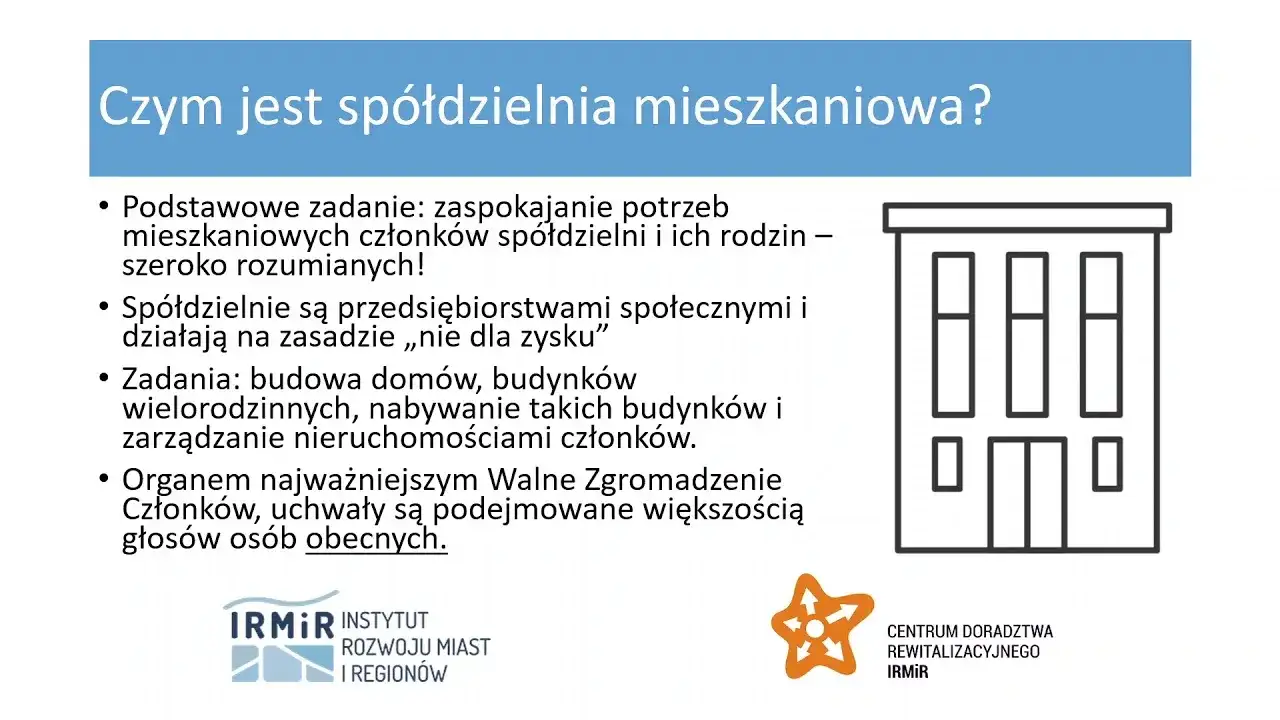 Czym jest spółdzielnia mieszkaniowa?

• Podstawowe zadanie: zaspokajanie potrzeb mieszkaniowych członków spółdzielni i ich rodzin – szeroko rozumianych!

• Spółdzielnie są przedsiębiorstwami społecznymi i działają na zasadzie „nie dla zysku"

• Zadania: budowa domów, budynków wielorodzinnych, nabywanie takich budynków i zarządzanie nieruchomościami członków.

• Organem najważniejszym Walne Zgromadzenie Członków, uchwały są podejmowane większością głosów osób obecnych.

IRMiR INSTYTUT ROZWOJU MIAST I REGIONÓW

CENTRUM DORADZTWA REWITALIZACYJNEGO IRMiR